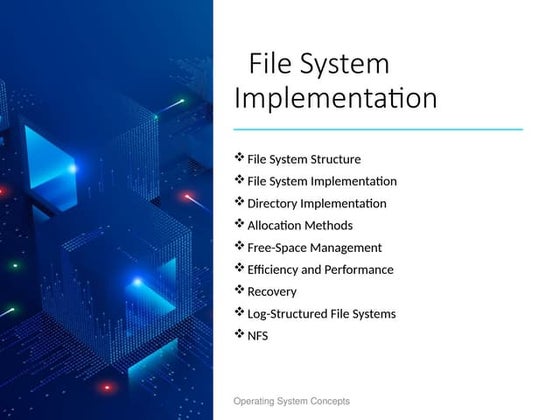 File System Implementation

❖ File System Structure
❖ File System Implementation
❖ Directory Implementation
❖ Allocation Methods
❖ Free-Space Management
❖ Efficiency and Performance
❖ Recovery
❖ Log-Structured File Systems
❖ NFS

Operating System Concepts